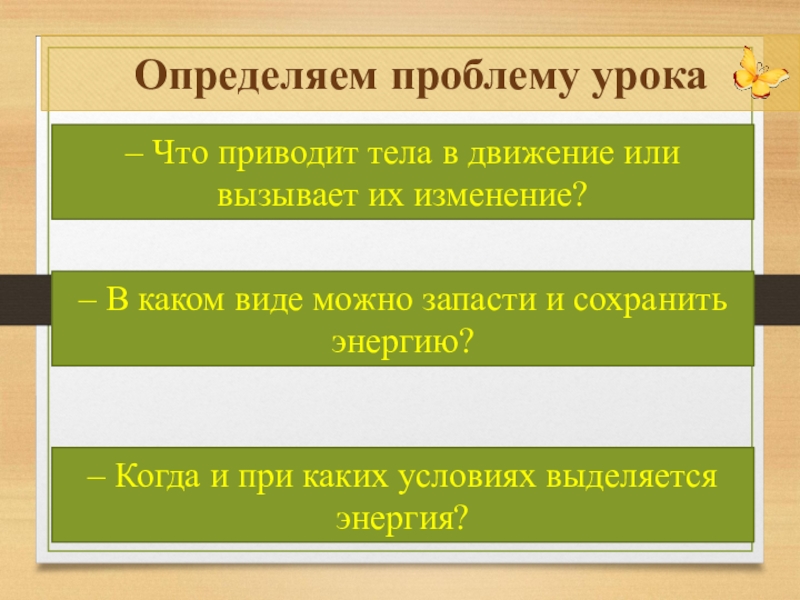 Определяем проблему урока

– Что приводит тела в движение или вызывает их изменение?

– В каком виде можно запасти и сохранить энергию?

– Когда и при каких условиях выделяется энергия?